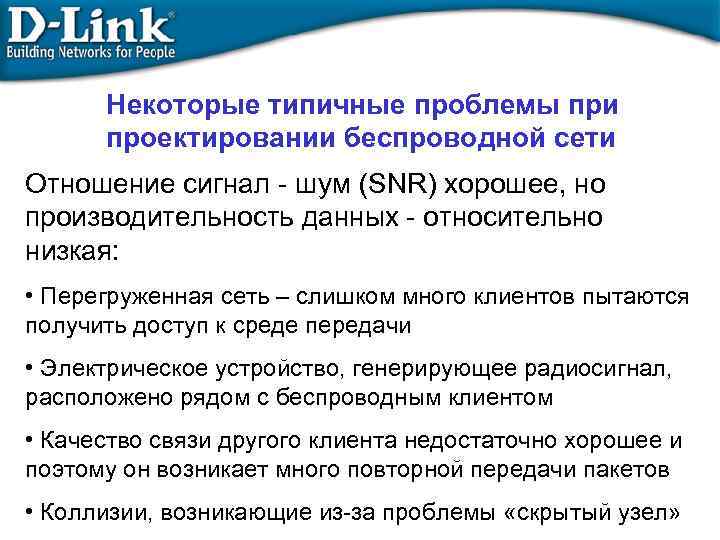 D-Link®
Building Networks for People

Некоторые типичные проблемы при проектировании беспроводной сети

Отношение сигнал - шум (SNR) хорошее, но производительность данных - относительно низкая:

• Перегруженная сеть – слишком много клиентов пытаются получить доступ к среде передачи

• Электрическое устройство, генерирующее радиосигнал, расположено рядом с беспроводным клиентом

• Качество связи другого клиента недостаточно хорошее и поэтому он возникает много повторной передачи пакетов

• Коллизии, возникающие из-за проблемы «скрытый узел»